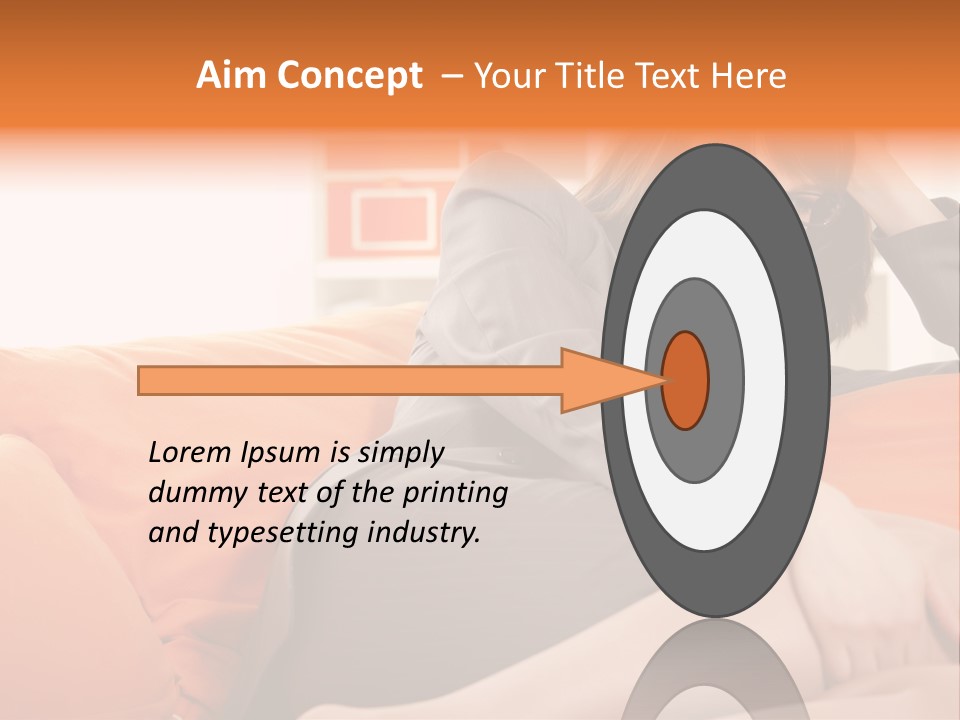 Aim Concept – Your Title Text Here

Lorem Ipsum is simply dummy text of the printing and typesetting industry.